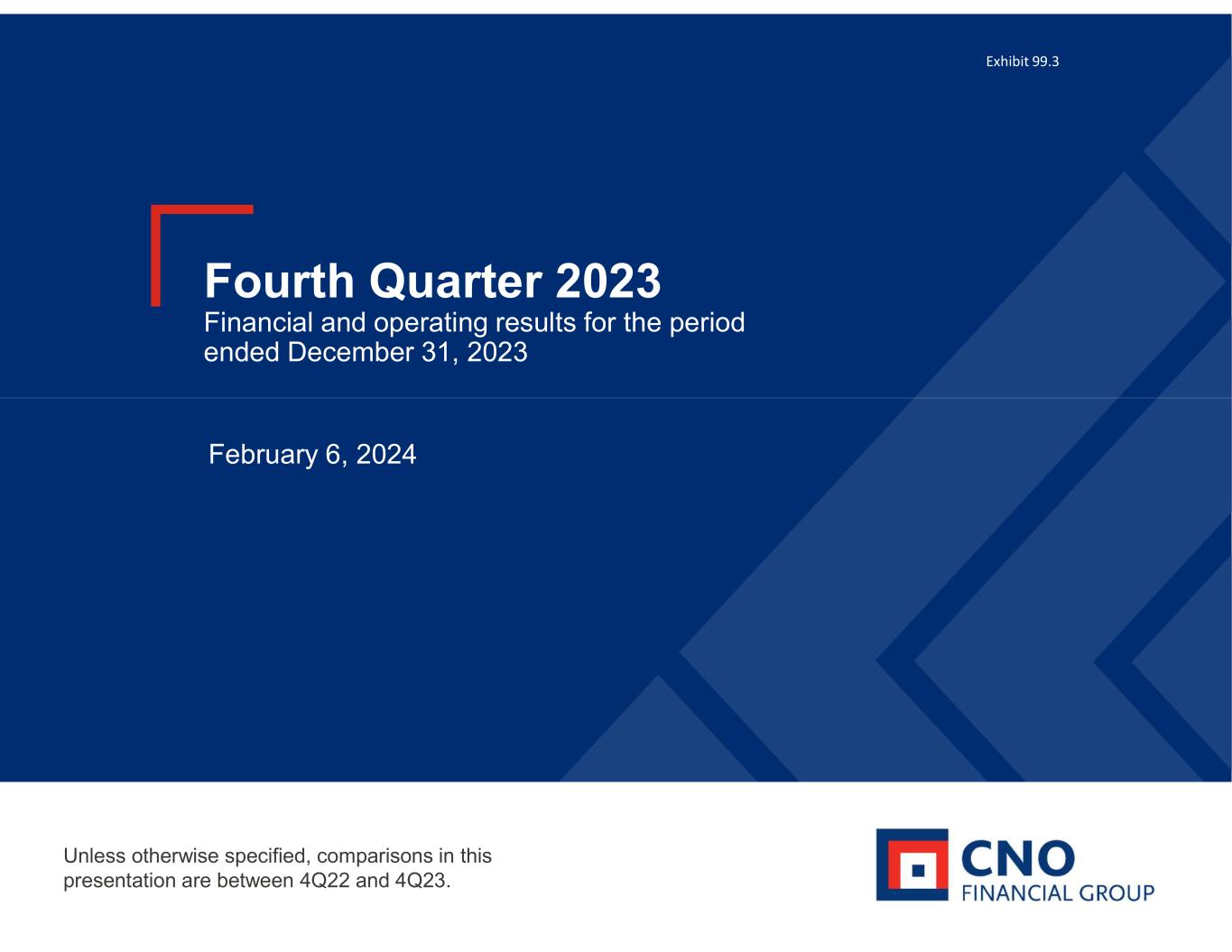 Exhibit 99.3

Fourth Quarter 2023
Financial and operating results for the period ended December 31, 2023

February 6, 2024

Unless otherwise specified, comparisons in this presentation are between 4Q22 and 4Q23.

CNO
FINANCIAL GROUP